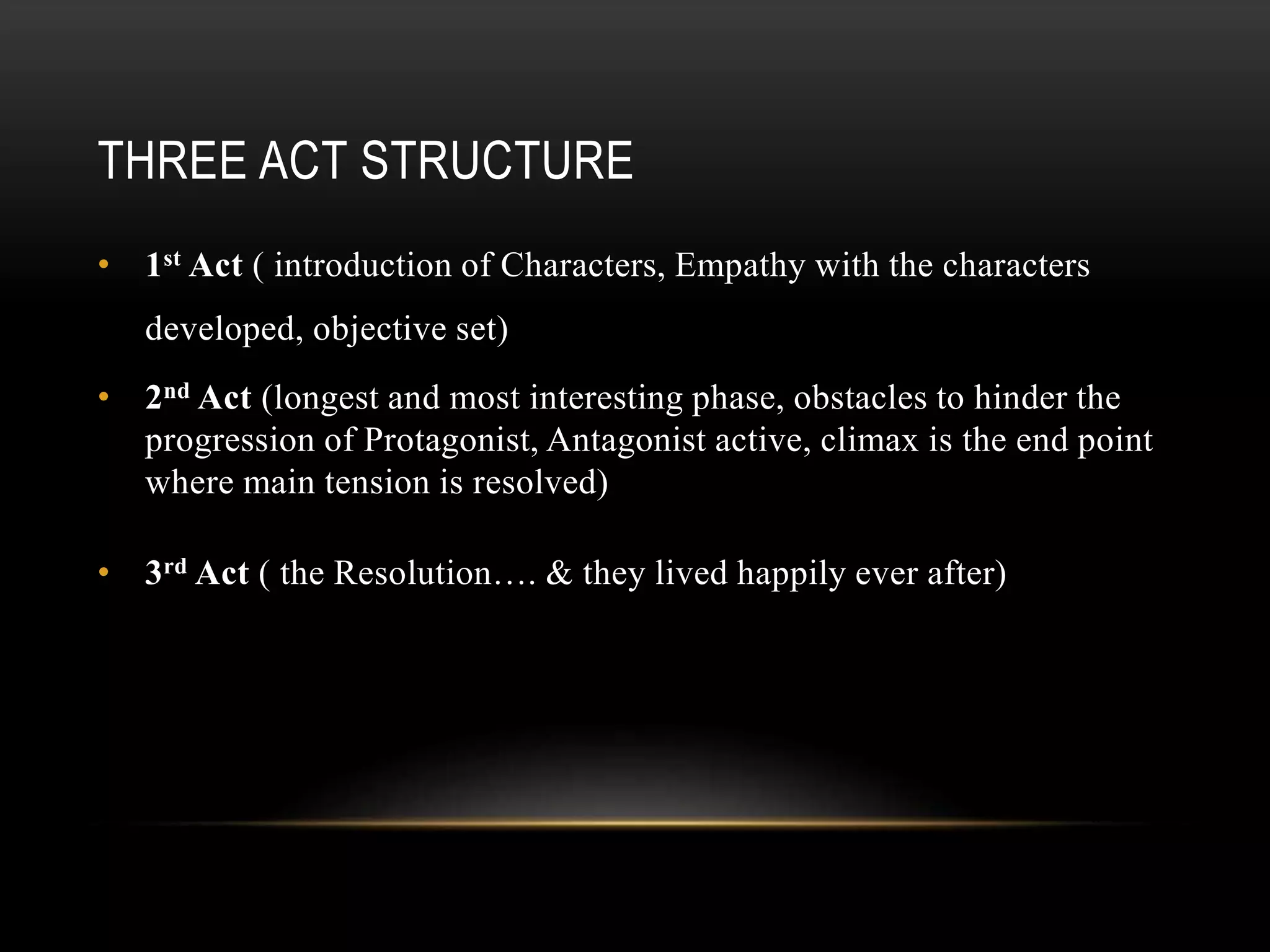 THREE ACT STRUCTURE

• 1st Act ( introduction of Characters, Empathy with the characters developed, objective set)

• 2nd Act (longest and most interesting phase, obstacles to hinder the progression of Protagonist, Antagonist active, climax is the end point where main tension is resolved)

• 3rd Act ( the Resolution…. & they lived happily ever after)